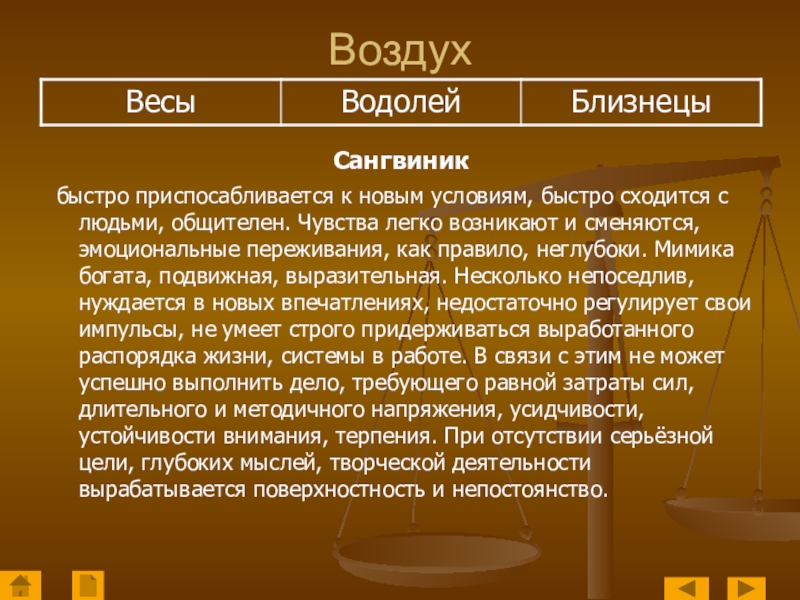 Воздух

| Весы | Водолей | Близнецы |
|---|---|---|

Сангвиник

быстро приспосабливается к новым условиям, быстро сходится с людьми, общителен. Чувства легко возникают и сменяются, эмоциональные переживания, как правило, неглубоки. Мимика богата, подвижная, выразительная. Несколько непоседлив, нуждается в новых впечатлениях, недостаточно регулирует свои импульсы, не умеет строго придерживаться выработанного распорядка жизни, системы в работе. В связи с этим не может успешно выполнить дело, требующего равной затраты сил, длительного и методичного напряжения, усидчивости, устойчивости внимания, терпения. При отсутствии серьёзной цели, глубоких мыслей, творческой деятельности вырабатывается поверхностность и непостоянство.